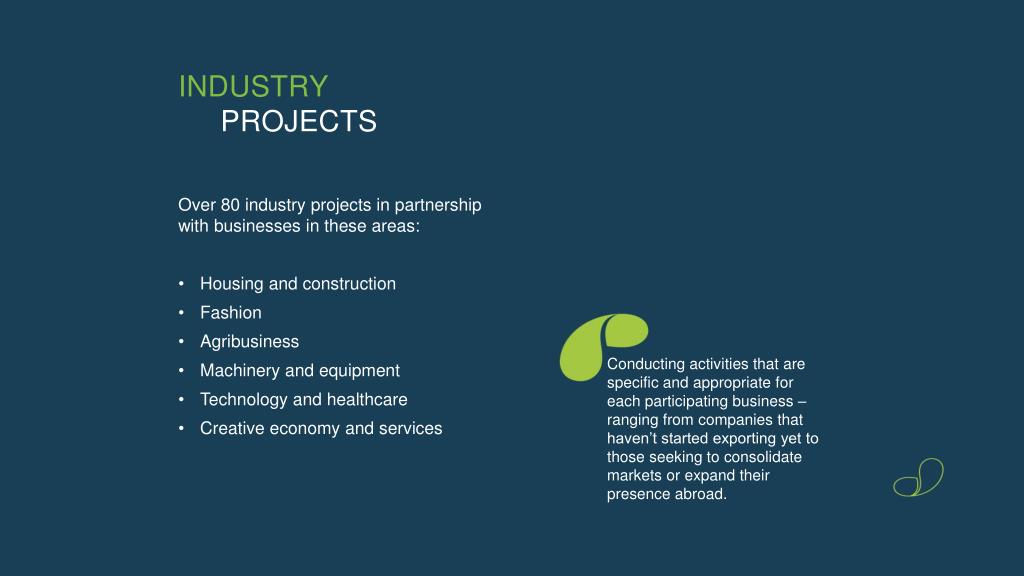 INDUSTRY
PROJECTS

Over 80 industry projects in partnership with businesses in these areas:

• Housing and construction
• Fashion
• Agribusiness
• Machinery and equipment
• Technology and healthcare
• Creative economy and services

Conducting activities that are specific and appropriate for each participating business – ranging from companies that haven't started exporting yet to those seeking to consolidate markets or expand their presence abroad.